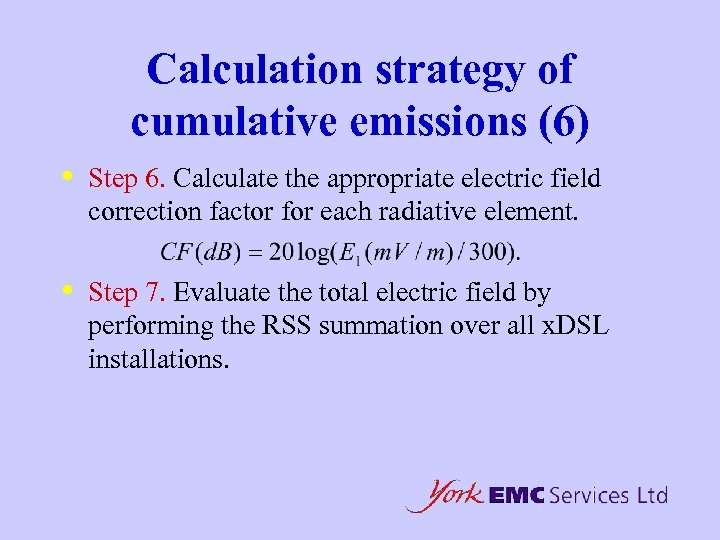 Calculation strategy of cumulative emissions (6)

• Step 6. Calculate the appropriate electric field correction factor for each radiative element.

$CF(dB) = 20\log(E_1(mV/m)/300).$

• Step 7. Evaluate the total electric field by performing the RSS summation over all xDSL installations.

York EMC Services Ltd